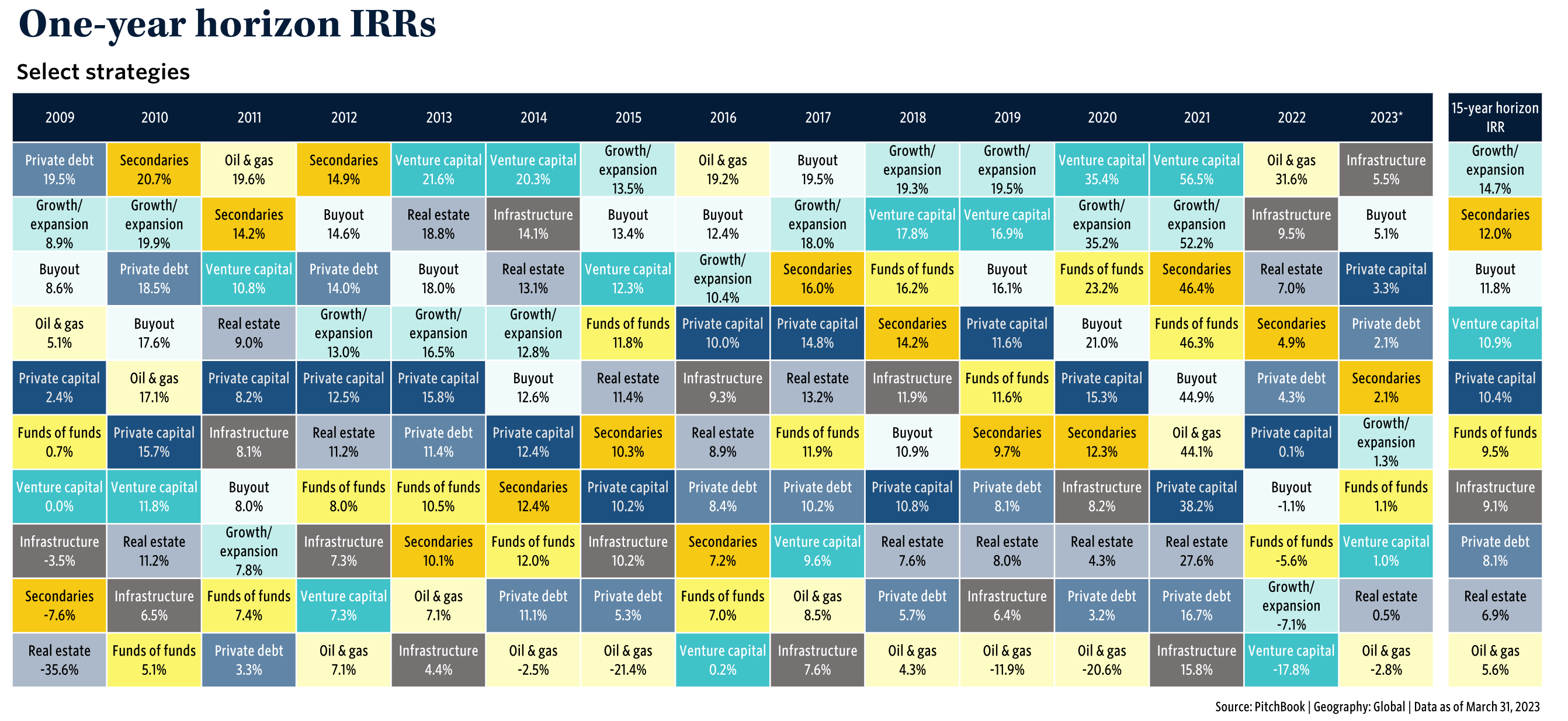 One-year horizon IRRs

Select strategies

| 2009 | 2010 | 2011 | 2012 | 2013 | 2014 | 2015 | 2016 | 2017 | 2018 | 2019 | 2020 | 2021 | 2022 | 2023* | 15-year horizon IRR |
|---|---|---|---|---|---|---|---|---|---|---|---|---|---|---|---|
| Private debt 19.5% | Secondaries 20.7% | Oil & gas 19.6% | Secondaries 14.9% | Venture capital 21.6% | Venture capital 20.3% | Growth/ expansion 13.5% | Oil & gas 19.2% | Buyout 19.5% | Growth/ expansion 19.3% | Growth/ expansion 19.5% | Venture capital 35.4% | Venture capital 56.5% | Oil & gas 31.6% | Infrastructure 5.5% | Growth/ expansion 14.7% |
| Growth/ expansion 8.9% | Growth/ expansion 19.9% | Secondaries 14.2% | Buyout 14.6% | Real estate 18.8% | Infrastructure 14.1% | Buyout 13.4% | Buyout 12.4% | Growth/ expansion 18.0% | Venture capital 17.8% | Venture capital 16.9% | Growth/ expansion 35.2% | Growth/ expansion 52.2% | Infrastructure 9.5% | Buyout 5.1% | Secondaries 12.0% |
| Buyout 8.6% | Private debt 18.5% | Venture capital 10.8% | Private debt 14.0% | Buyout 18.0% | Real estate 13.1% | Venture capital 12.3% | Growth/ expansion 10.4% | Secondaries 16.0% | Funds of funds 16.2% | Buyout 16.1% | Funds of funds 23.2% | Secondaries 46.4% | Real estate 7.0% | Private capital 3.3% | Buyout 11.8% |
| Oil & gas 5.1% | Buyout 17.6% | Real estate 9.0% | Growth/ expansion 13.0% | Growth/ expansion 16.5% | Growth/ expansion 12.8% | Funds of funds 11.8% | Private capital 10.0% | Private capital 14.8% | Secondaries 14.2% | Private capital 11.6% | Buyout 21.0% | Funds of funds 46.3% | Secondaries 4.9% | Private debt 2.1% | Venture capital 10.9% |
| Private capital 2.4% | Oil & gas 17.1% | Private capital 8.2% | Private capital 12.5% | Private capital 15.8% | Buyout 12.6% | Real estate 11.4% | Infrastructure 9.3% | Real estate 13.2% | Infrastructure 11.9% | Funds of funds 11.6% | Private capital 15.3% | Buyout 44.9% | Private debt 4.3% | Secondaries 2.1% | Private capital 10.4% |
| Funds of funds 0.7% | Private capital 15.7% | Infrastructure 8.1% | Real estate 11.2% | Private debt 11.4% | Private capital 12.4% | Secondaries 10.3% | Real estate 8.9% | Funds of funds 11.9% | Buyout 10.9% | Secondaries 9.7% | Secondaries 12.3% | Oil & gas 44.1% | Private capital 0.1% | Growth/ expansion 1.3% | Funds of funds 9.5% |
| Venture capital 0.0% | Venture capital 11.8% | Buyout 8.0% | Funds of funds 8.0% | Funds of funds 10.5% | Secondaries 12.4% | Private capital 10.2% | Private debt 8.4% | Private debt 10.2% | Private capital 10.8% | Private debt 8.1% | Infrastructure 8.2% | Private capital 38.2% | Buyout -1.1% | Funds of funds 1.1% | Infrastructure 9.1% |
| Infrastructure -3.5% | Real estate 11.2% | Growth/ expansion 7.8% | Infrastructure 7.3% | Secondaries 10.1% | Funds of funds 12.0% | Infrastructure 10.2% | Secondaries 7.2% | Venture capital 9.6% | Real estate 7.6% | Real estate 8.0% | Real estate 4.3% | Real estate 27.6% | Funds of funds -5.6% | Venture capital 1.0% | Private debt 8.1% |
| Secondaries -7.6% | Infrastructure 6.5% | Funds of funds 7.4% | Venture capital 7.3% | Oil & gas 7.1% | Private debt 11.1% | Private debt 5.3% | Funds of funds 7.0% | Oil & gas 8.5% | Private debt 5.7% | Infrastructure 6.4% | Private debt 3.2% | Private debt 16.7% | Growth/ expansion -7.1% | Real estate 0.5% | Real estate 6.9% |
| Real estate -35.6% | Funds of funds 5.1% | Private debt 3.3% | Oil & gas 7.1% | Infrastructure 4.4% | Oil & gas -2.5% | Oil & gas -21.4% | Venture capital 0.2% | Infrastructure 7.6% | Oil & gas 4.3% | Oil & gas -11.9% | Oil & gas -20.6% | Infrastructure 15.8% | Venture capital -17.8% | Oil & gas -2.8% | Oil & gas 5.6% |

Source: PitchBook | Geography: Global | Data as of March 31, 2023